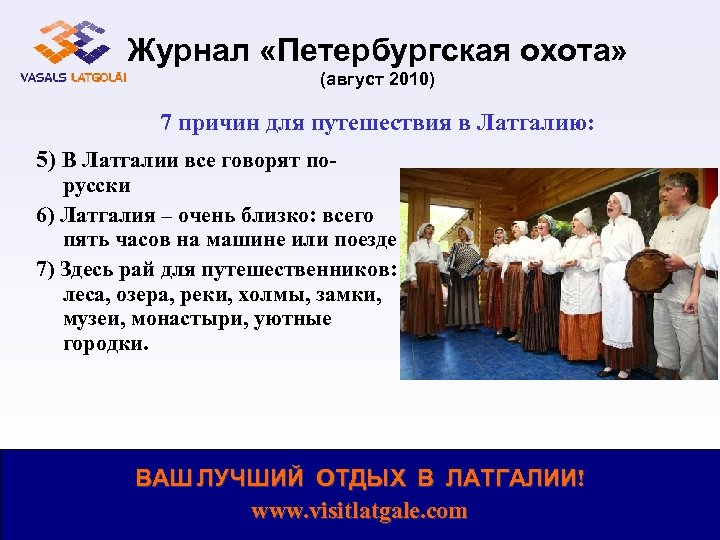 VASALS LATGOLĀI

Журнал «Петербургская охота»
(август 2010)

7 причин для путешествия в Латгалию:

5) В Латгалии все говорят по-русски

6) Латгалия – очень близко: всего пять часов на машине или поезде

7) Здесь рай для путешественников: леса, озера, реки, холмы, замки, музеи, монастыри, уютные городки.

ВАШ ЛУЧШИЙ ОТДЫХ В ЛАТГАЛИИ!
www.visitlatgale.com